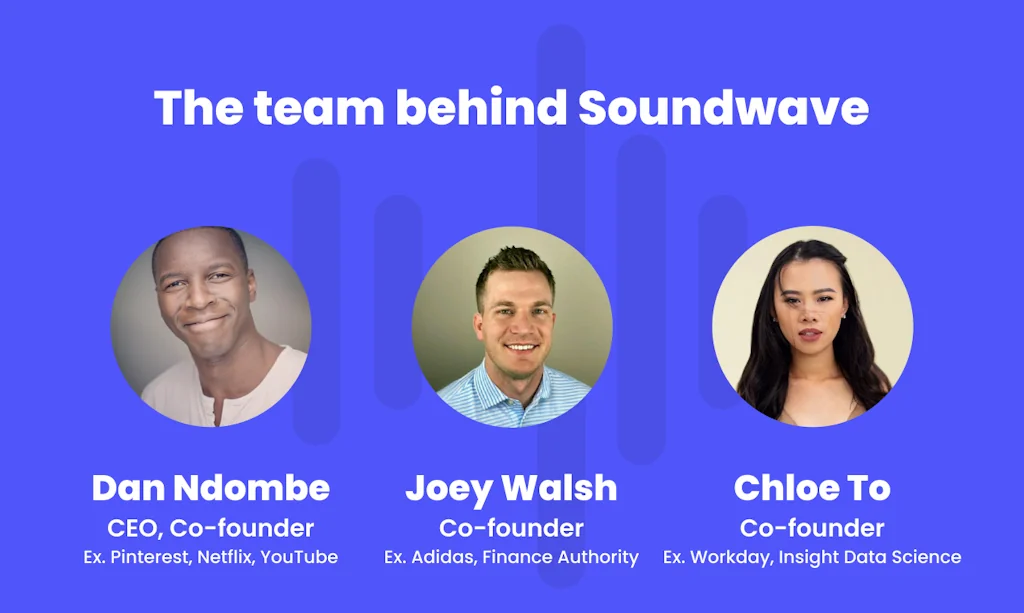 The team behind Soundwave

Dan Ndombe
CEO, Co-founder
Ex. Pinterest, Netflix, YouTube

Joey Walsh
Co-founder
Ex. Adidas, Finance Authority

Chloe To
Co-founder
Ex. Workday, Insight Data Science